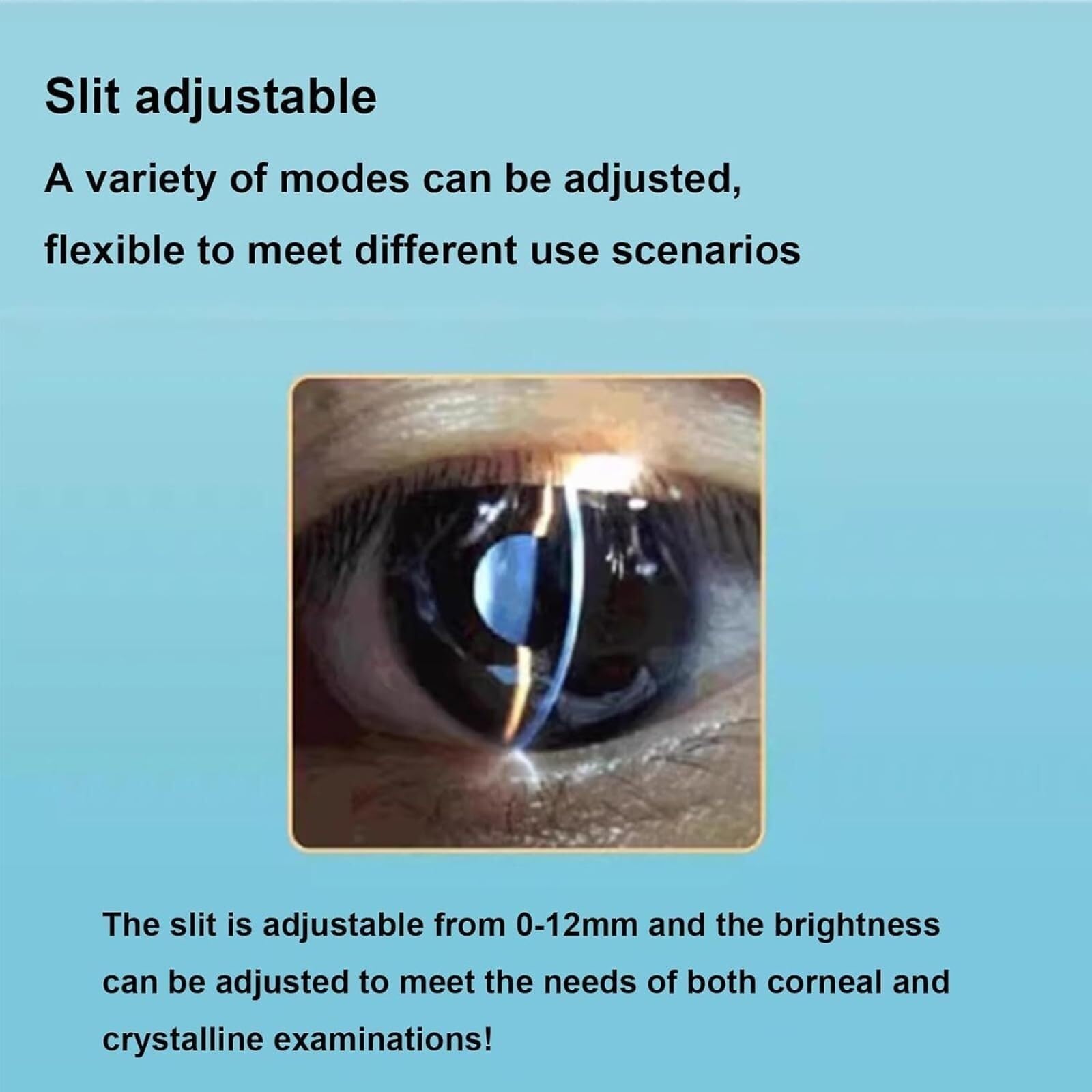 Slit adjustable

A variety of modes can be adjusted, flexible to meet different use scenarios

The slit is adjustable from 0-12mm and the brightness can be adjusted to meet the needs of both corneal and crystalline examinations!